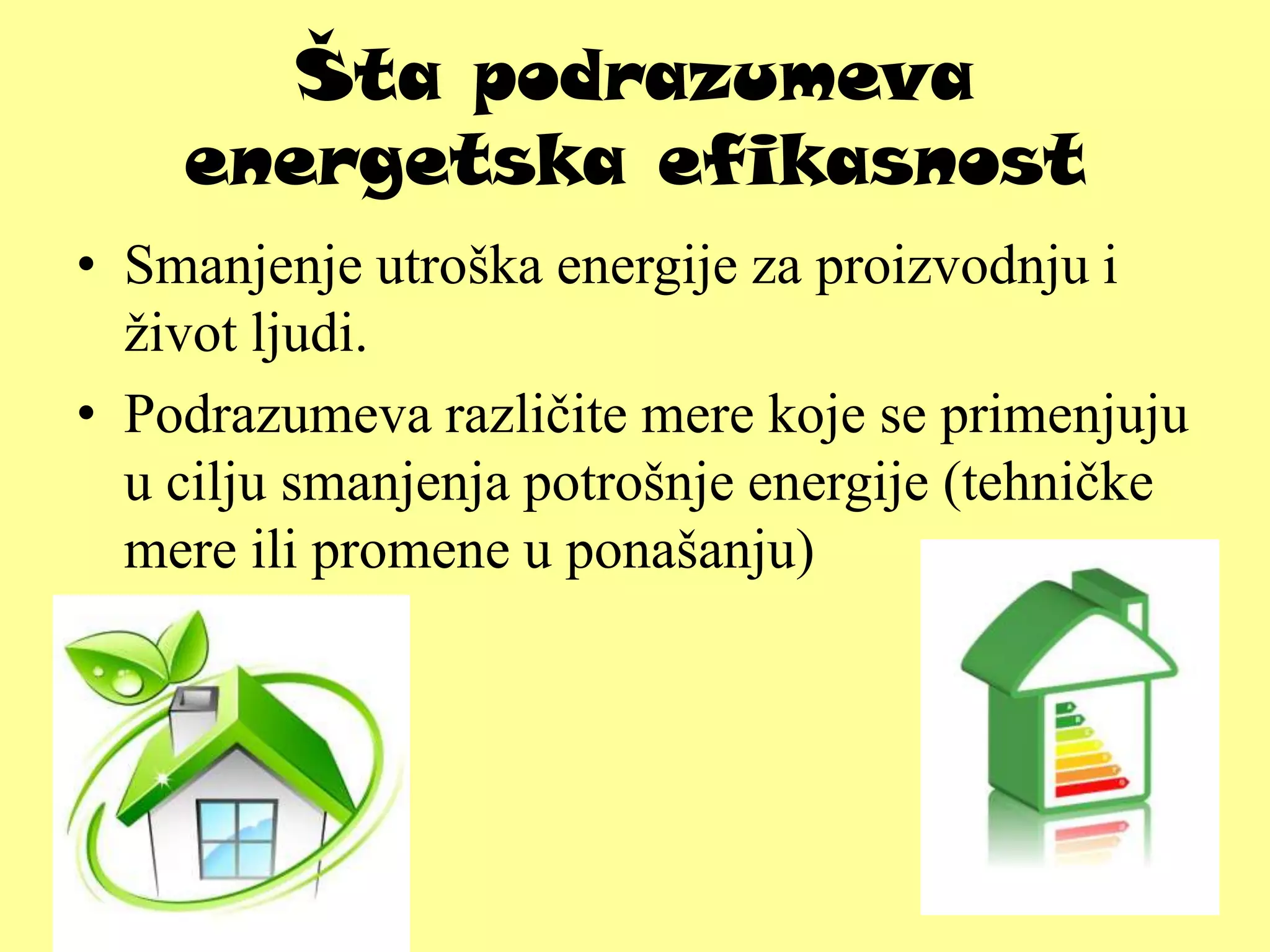 Šta podrazumeva energetska efikasnost

• Smanjenje utroška energije za proizvodnju i život ljudi.

• Podrazumeva različite mere koje se primenjuju u cilju smanjenja potrošnje energije (tehničke mere ili promene u ponašanju)